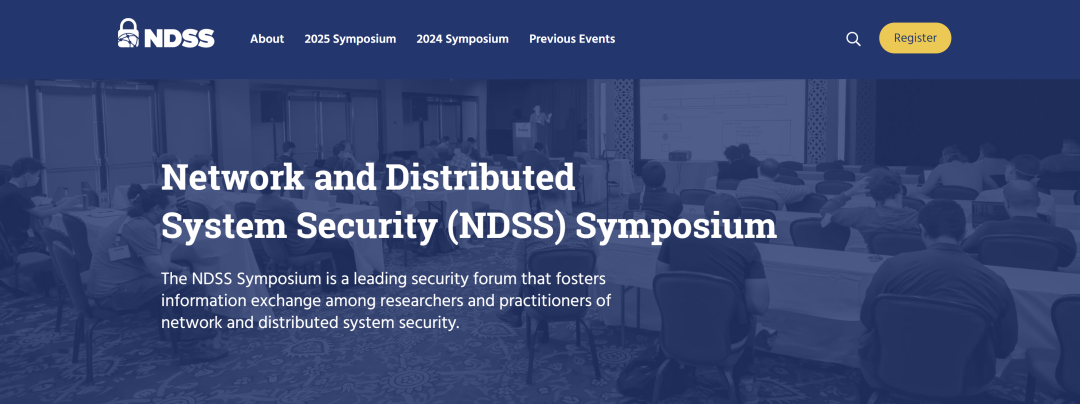 NDSS About 2025 Symposium 2024 Symposium Previous Events Register

Network and Distributed System Security (NDSS) Symposium

The NDSS Symposium is a leading security forum that fosters information exchange among researchers and practitioners of network and distributed system security.